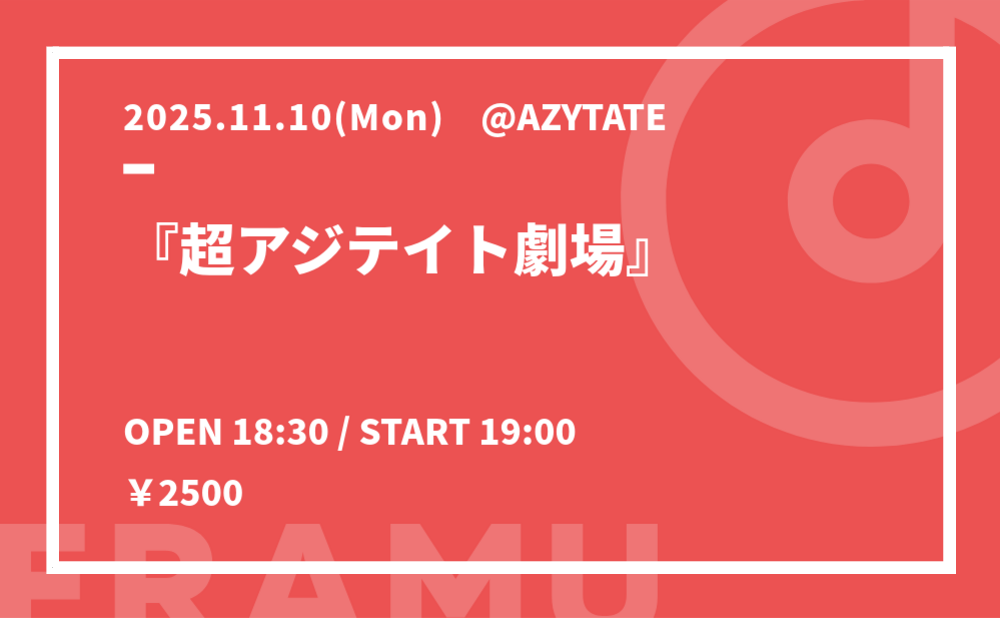 2025.11.10(Mon)　@AZYTATE

『超アジテイト劇場』

OPEN 18:30 / START 19:00

￥2500

FRAMU